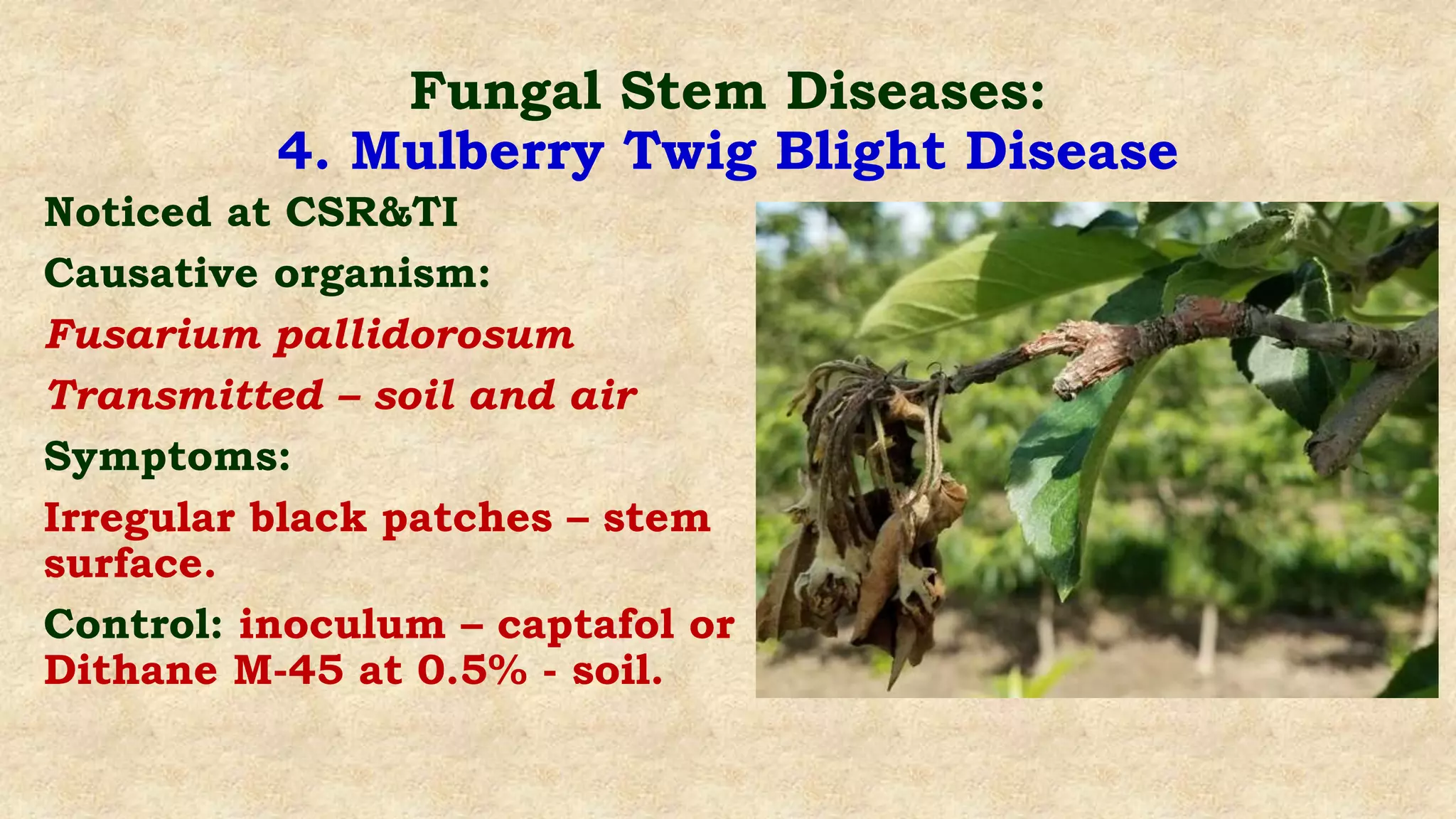 Fungal Stem Diseases:
4. Mulberry Twig Blight Disease

Noticed at CSR&TI

Causative organism:

Fusarium pallidorosum

Transmitted – soil and air

Symptoms:

Irregular black patches – stem surface.

Control: inoculum – captafol or Dithane M-45 at 0.5% - soil.